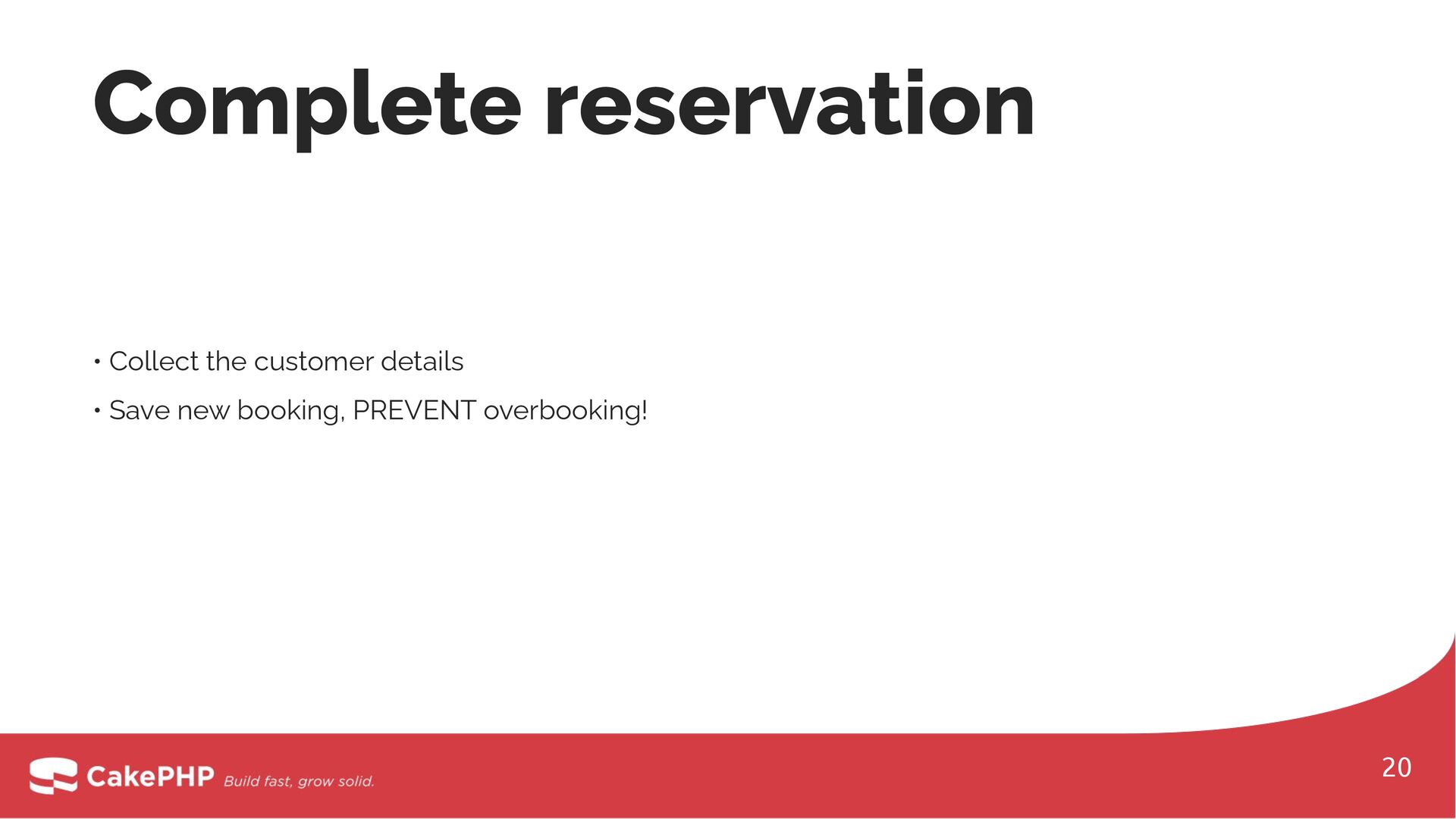 Complete reservation

• Collect the customer details

• Save new booking, PREVENT overbooking!

CakePHP Build fast, grow solid.

20